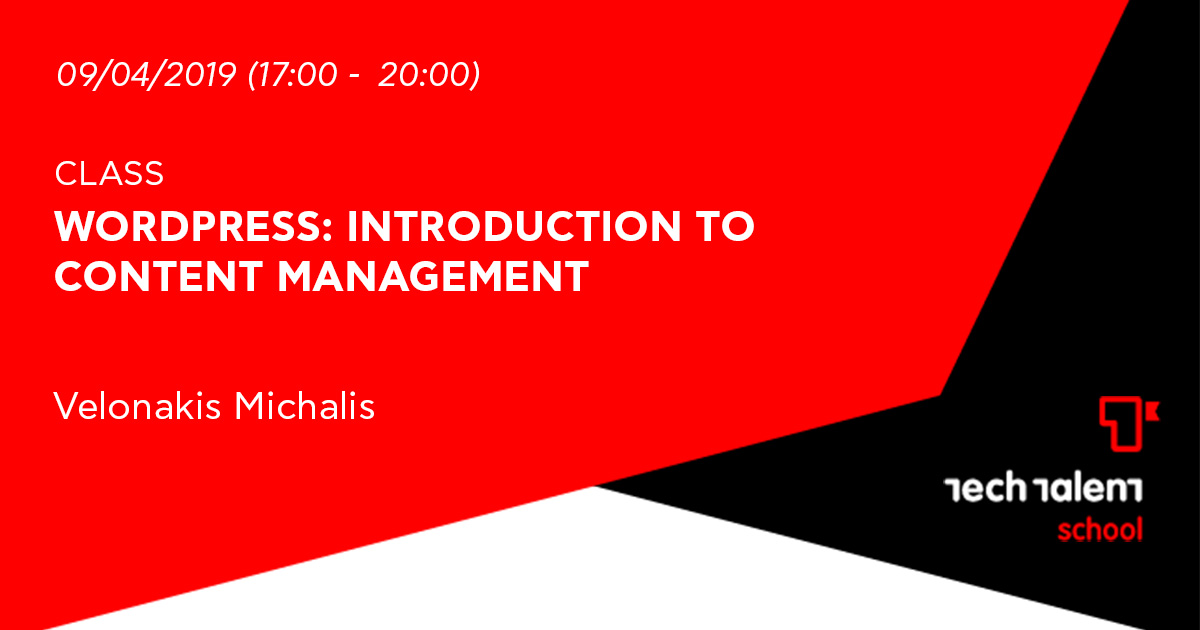 09/04/2019 (17:00 - 20:00)

CLASS
WORDPRESS: INTRODUCTION TO CONTENT MANAGEMENT

Velonakis Michalis

tech talent
school